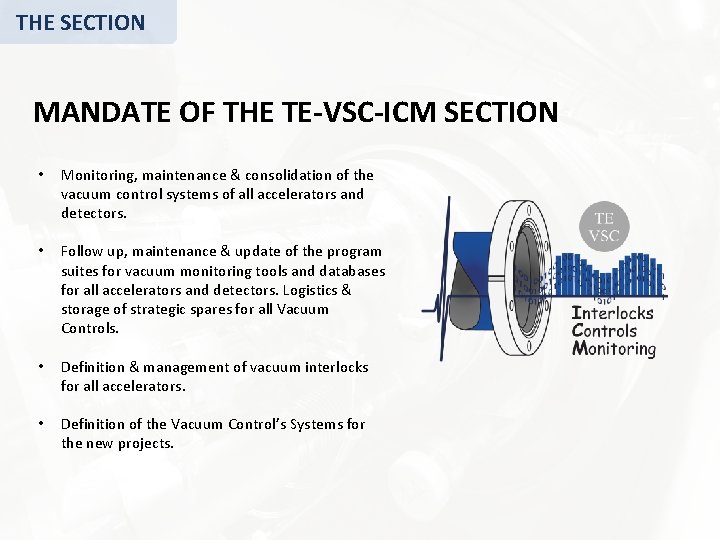 THE SECTION

MANDATE OF THE TE-VSC-ICM SECTION

• Monitoring, maintenance & consolidation of the vacuum control systems of all accelerators and detectors.

• Follow up, maintenance & update of the program suites for vacuum monitoring tools and databases for all accelerators and detectors. Logistics & storage of strategic spares for all Vacuum Controls.

• Definition & management of vacuum interlocks for all accelerators.

• Definition of the Vacuum Control's Systems for the new projects.

TE
VSC

Interlocks
Controls
Monitoring